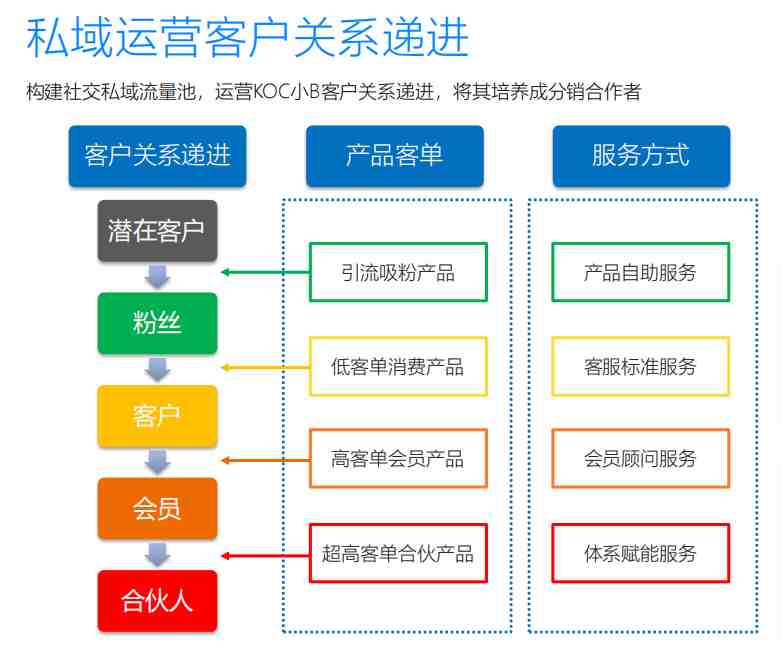 私域运营客户关系递进

构建社交私域流量池，运营KOC小B客户关系递进，将其培养成分销合作者

客户关系递进

潜在客户

粉丝

客户

会员

合伙人

产品客单

引流吸粉产品

低客单消费产品

高客单会员产品

超高客单合伙产品

服务方式

产品自助服务

客服标准服务

会员顾问服务

体系赋能服务